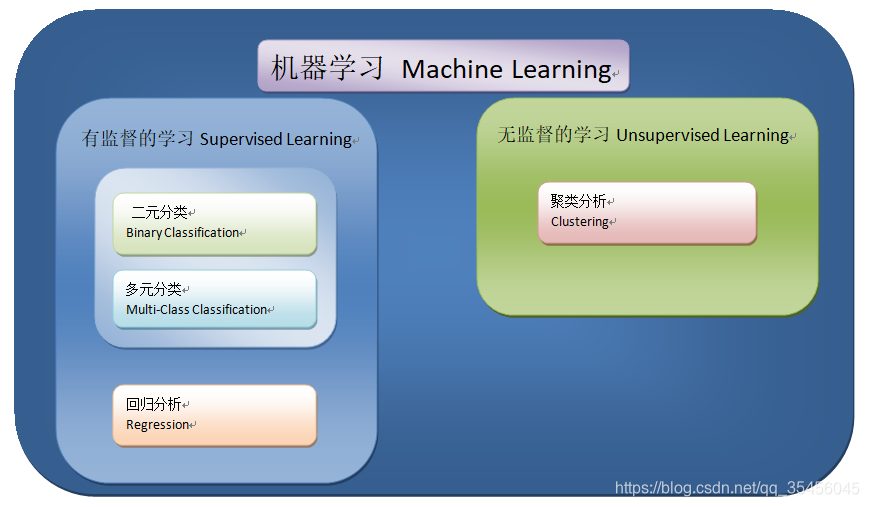 机器学习 Machine Learning

有监督的学习 Supervised Learning

二元分类
Binary Classification

多元分类
Multi-Class Classification

回归分析
Regression

无监督的学习 Unsupervised Learning

聚类分析
Clustering

https://blog.csdn.net/qq_35456045